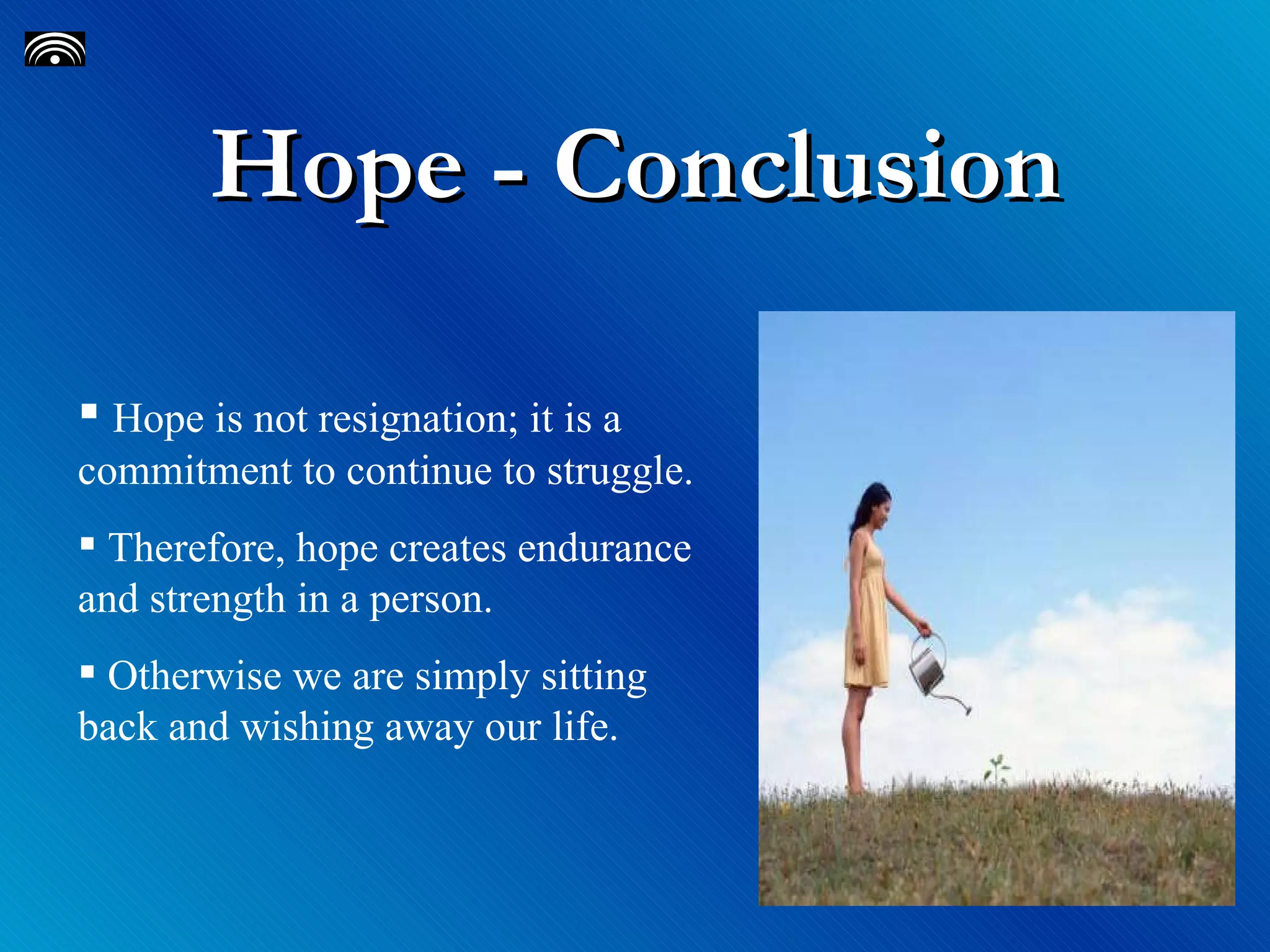 Hope - Conclusion

▪ Hope is not resignation; it is a commitment to continue to struggle.

▪ Therefore, hope creates endurance and strength in a person.

▪ Otherwise we are simply sitting back and wishing away our life.